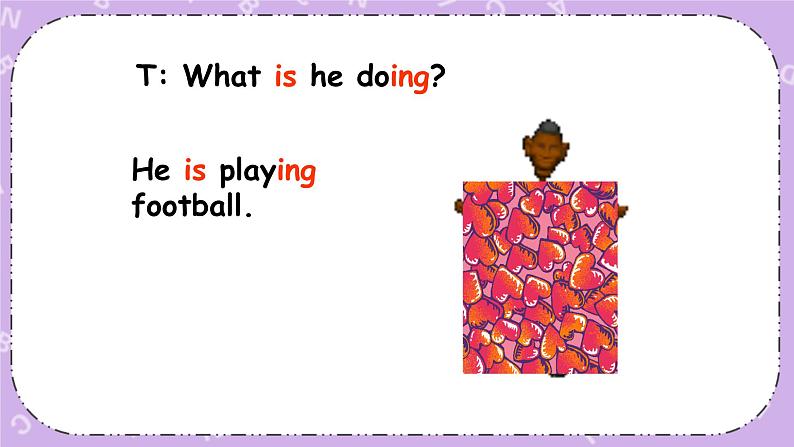 T: What is he doing?

He is playing football.